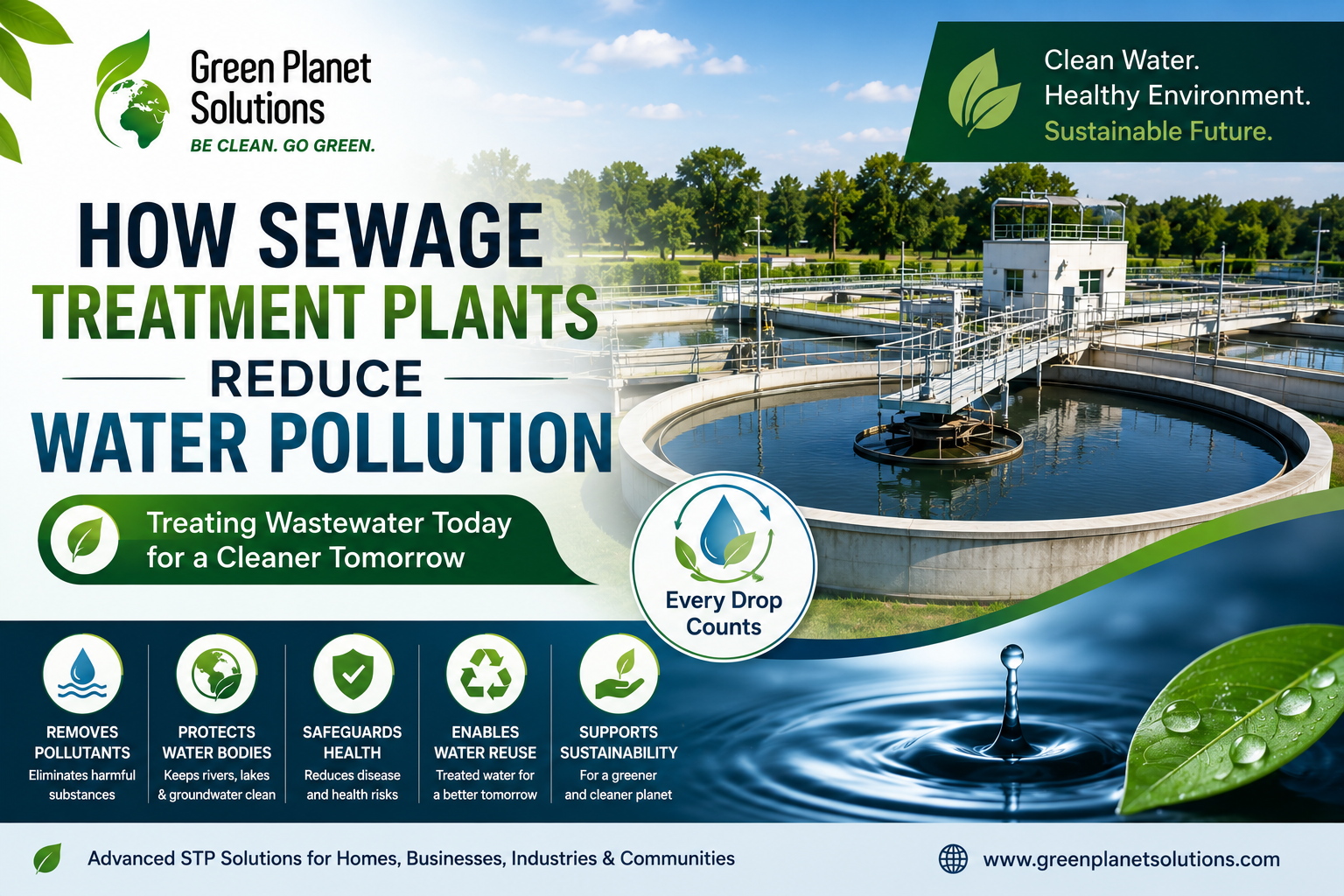 Green Planet Solutions
BE CLEAN. GO GREEN.

Clean Water.
Healthy Environment.
Sustainable Future.

HOW SEWAGE TREATMENT PLANTS REDUCE WATER POLLUTION

Treating Wastewater Today for a Cleaner Tomorrow

Every Drop Counts

REMOVES POLLUTANTS
Eliminates harmful substances

PROTECTS WATER BODIES
Keeps rivers, lakes & groundwater clean

SAFEGUARDS HEALTH
Reduces disease and health risks

ENABLES WATER REUSE
Treated water for a better tomorrow

SUPPORTS SUSTAINABILITY
For a greener and cleaner planet

Advanced STP Solutions for Homes, Businesses, Industries & Communities

www.greenplanetsolutions.com